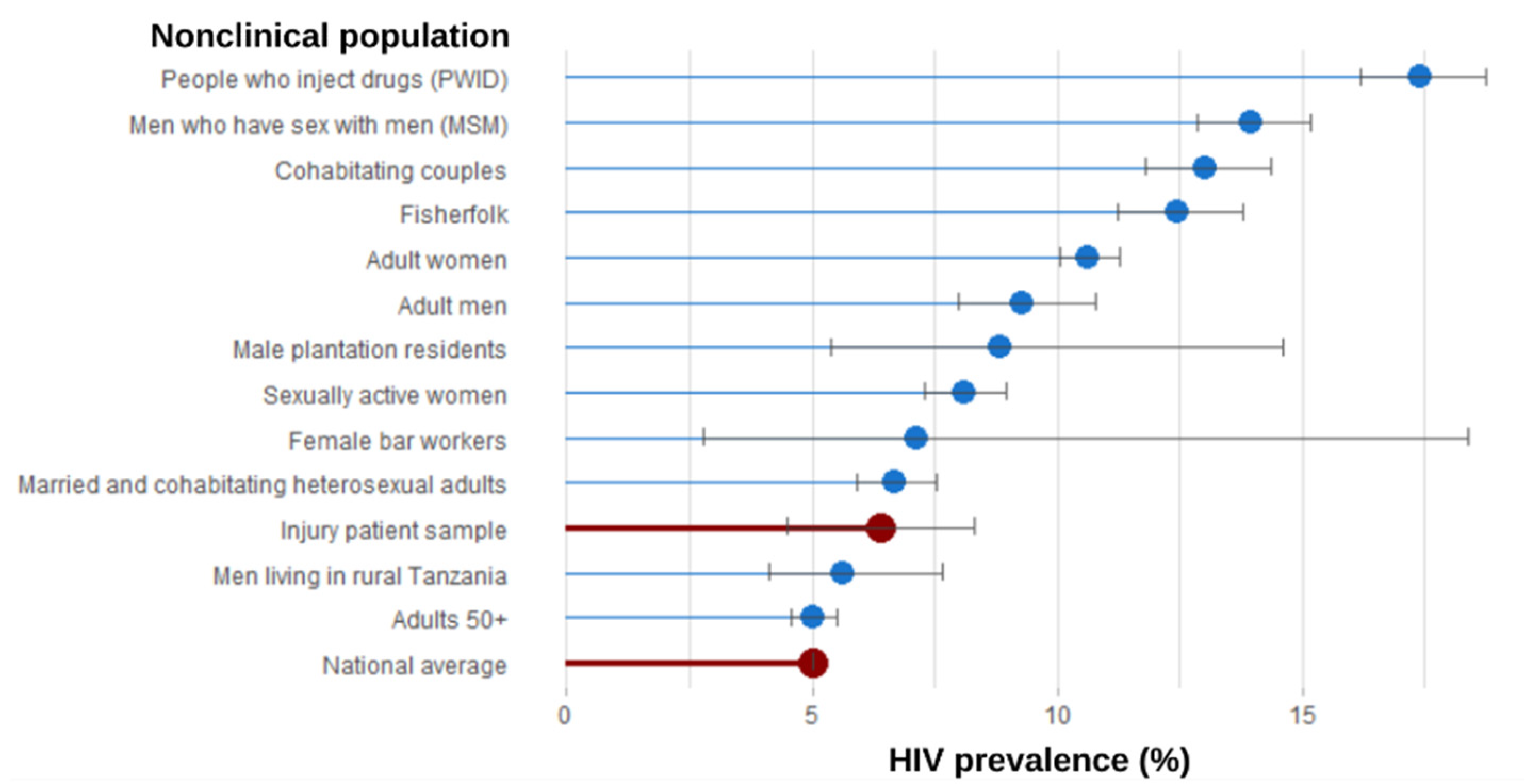 Nonclinical population

People who inject drugs (PWID)
Men who have sex with men (MSM)
Cohabitating couples
Fisherfolk
Adult women
Adult men
Male plantation residents
Sexually active women
Female bar workers
Married and cohabitating heterosexual adults
Injury patient sample
Men living in rural Tanzania
Adults 50+
National average

0
5
10
15

HIV prevalence (%)